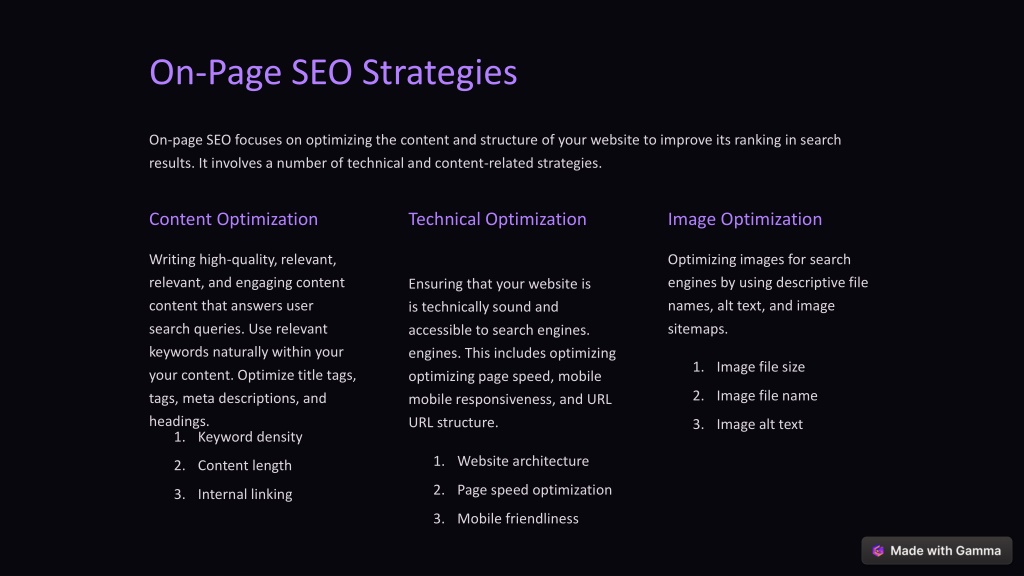 On-Page SEO Strategies

On-page SEO focuses on optimizing the content and structure of your website to improve its ranking in search results. It involves a number of technical and content-related strategies.

Content Optimization

Writing high-quality, relevant, relevant, and engaging content content that answers user search queries. Use relevant keywords naturally within your your content. Optimize title tags, tags, meta descriptions, and headings.

1. Keyword density
2. Content length
3. Internal linking

Technical Optimization

Ensuring that your website is is technically sound and accessible to search engines. engines. This includes optimizing optimizing page speed, mobile mobile responsiveness, and URL URL structure.

1. Website architecture
2. Page speed optimization
3. Mobile friendliness

Image Optimization

Optimizing images for search engines by using descriptive file names, alt text, and image sitemaps.

1. Image file size
2. Image file name
3. Image alt text

Made with Gamma